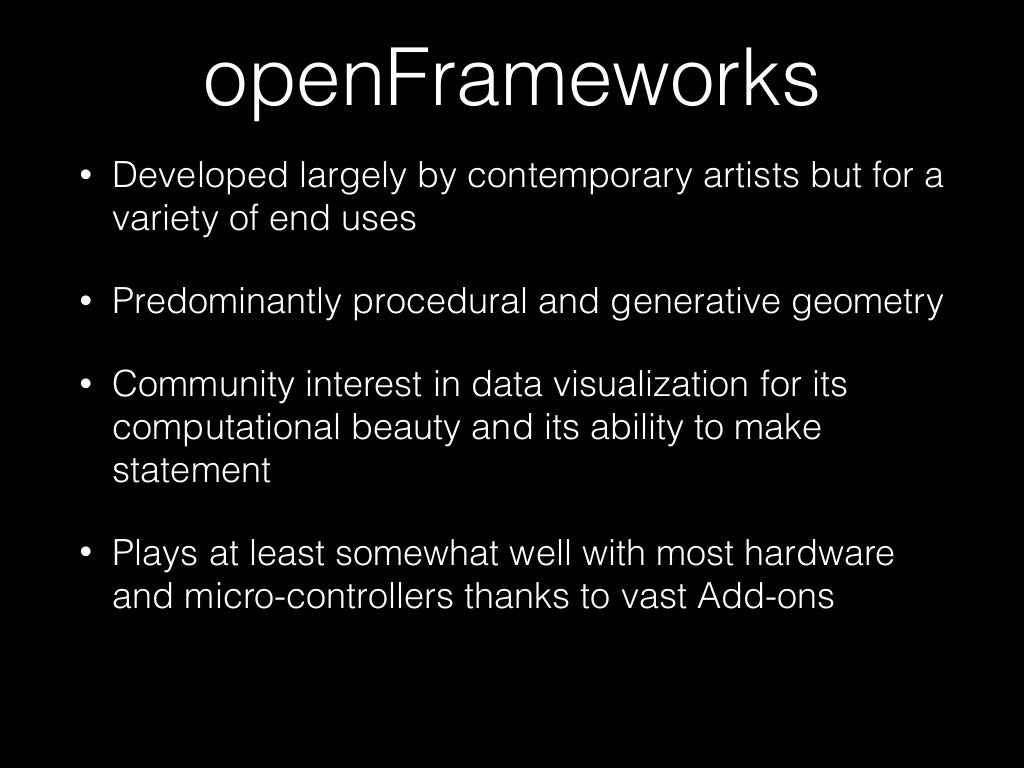 openFrameworks

• Developed largely by contemporary artists but for a variety of end uses

• Predominantly procedural and generative geometry

• Community interest in data visualization for its computational beauty and its ability to make statement

• Plays at least somewhat well with most hardware and micro-controllers thanks to vast Add-ons